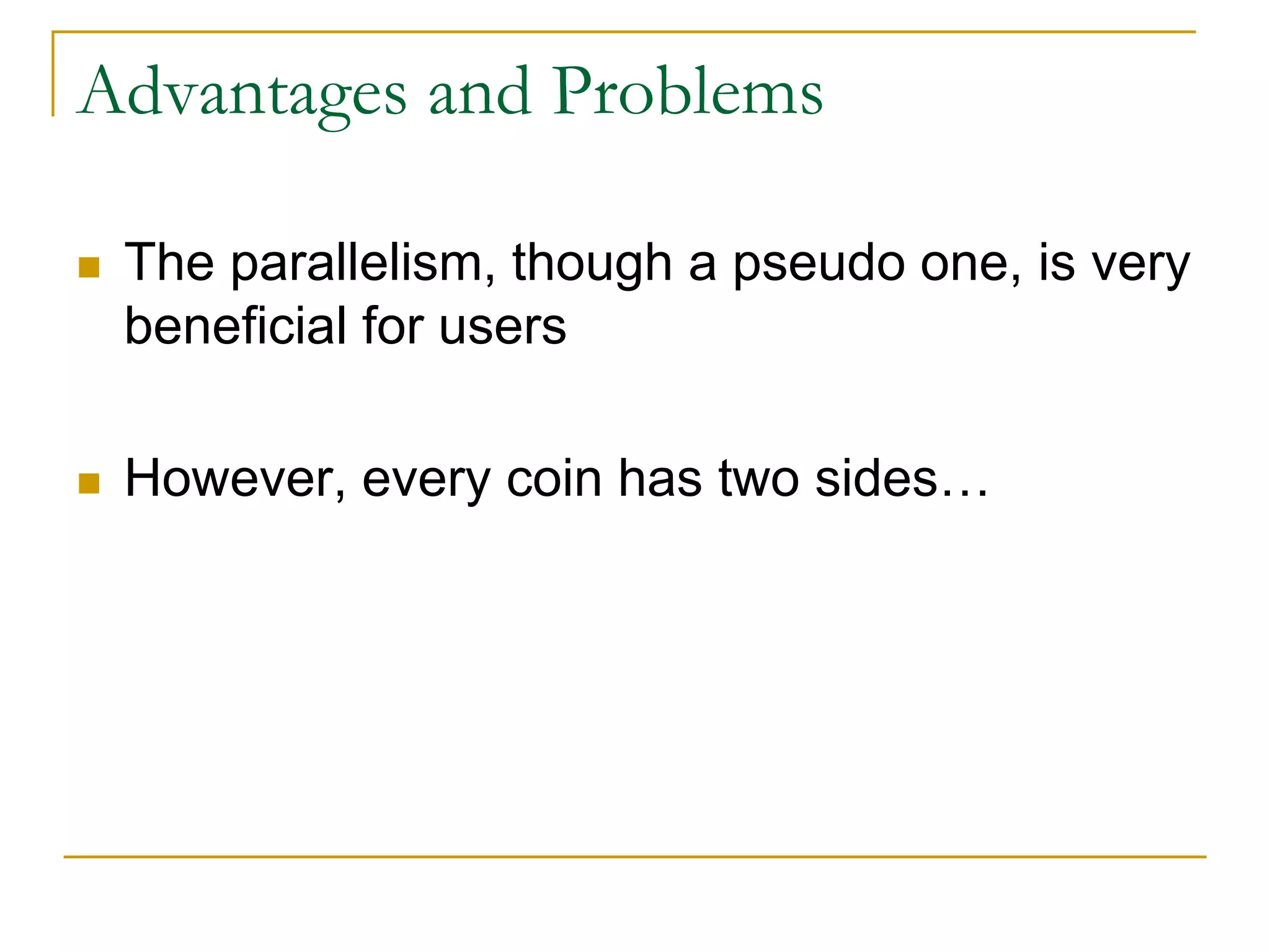 Advantages and Problems

The parallelism, though a pseudo one, is very beneficial for users

However, every coin has two sides…